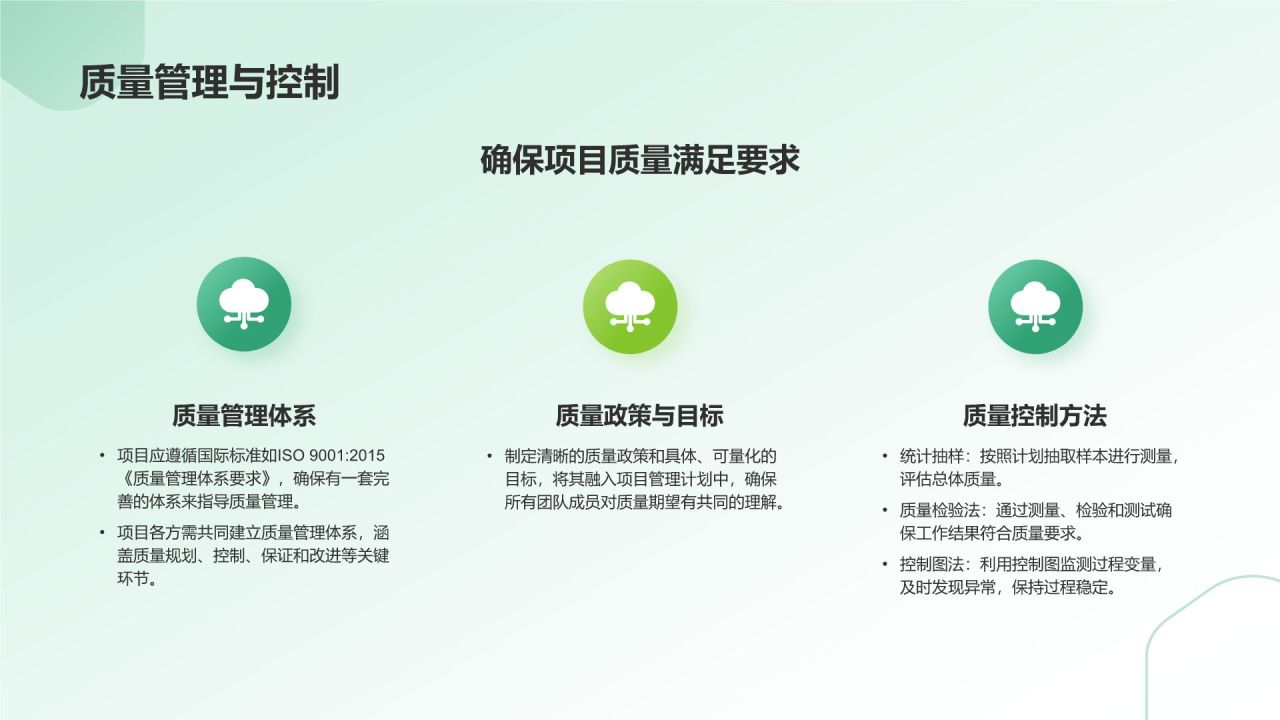 质量管理与控制

确保项目质量满足要求

质量管理体系

• 项目应遵循国际标准如ISO 9001:2015《质量管理体系要求》，确保有一套完善的体系来指导质量管理。
• 项目各方需共同建立质量管理体系，涵盖质量规划、控制、保证和改进等关键环节。

质量政策与目标

• 制定清晰的质量政策和具体、可量化的目标，将其融入项目管理计划中，确保所有团队成员对质量期望有共同的理解。

质量控制方法

• 统计抽样：按照计划抽取样本进行测量，评估总体质量。
• 质量检验法：通过测量、检验和测试确保工作结果符合质量要求。
• 控制图法：利用控制图监测过程变量，及时发现异常，保持过程稳定。